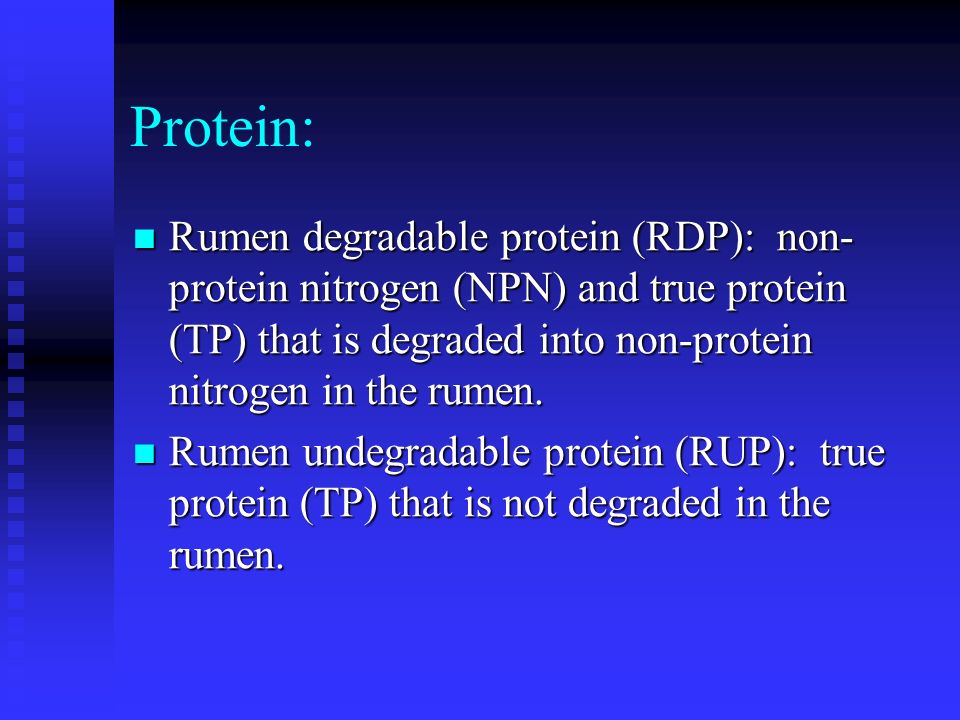 Protein:

Rumen degradable protein (RDP): non-protein nitrogen (NPN) and true protein (TP) that is degraded into non-protein nitrogen in the rumen.

Rumen undegradable protein (RUP): true protein (TP) that is not degraded in the rumen.